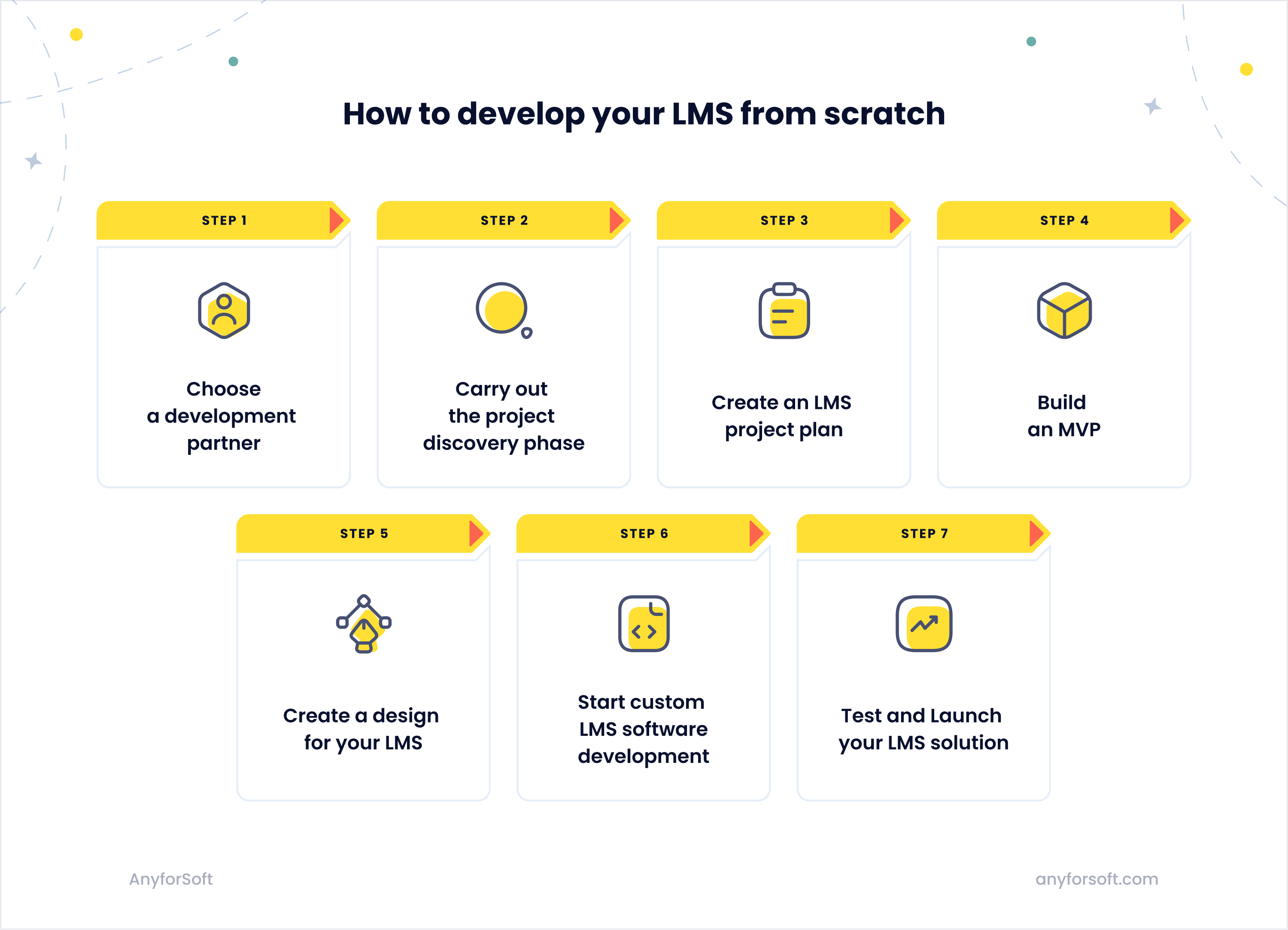 How to develop your LMS from scratch

STEP 1

Choose a development partner

STEP 2

Carry out the project discovery phase

STEP 3

Create an LMS project plan

STEP 4

Build an MVP

STEP 5

Create a design for your LMS

STEP 6

Start custom LMS software development

STEP 7

Test and Launch your LMS solution

AnyforSoft

anyforsoft.com